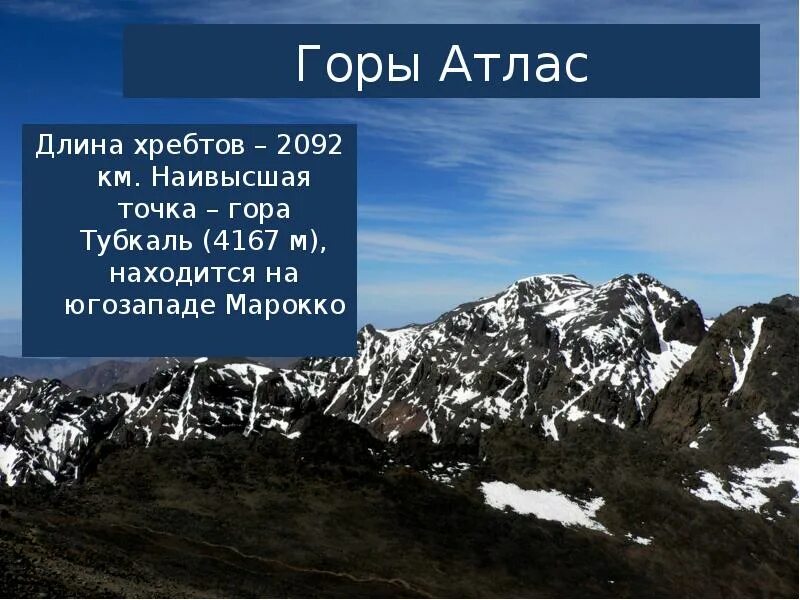 Горы Атлас

Длина хребтов – 2092 км. Наивысшая точка – гора Тубкаль (4167 м), находится на югозападе Марокко